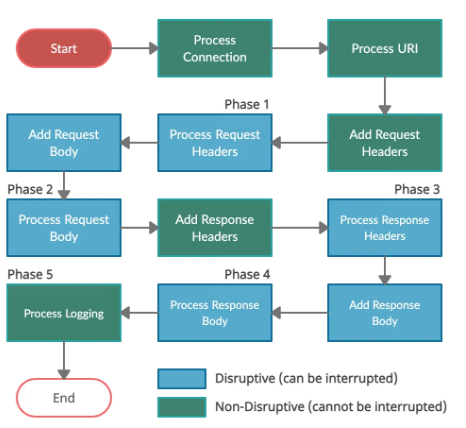 Start

Process Connection

Process URI

Add Request Headers

Phase 1

Process Request Headers

Add Request Body

Phase 2

Process Request Body

Add Response Headers

Phase 3

Process Response Headers

Add Response Body

Phase 4

Process Response Body

Phase 5

Process Logging

End

Disruptive (can be interrupted)

Non-Disruptive (cannot be interrupted)